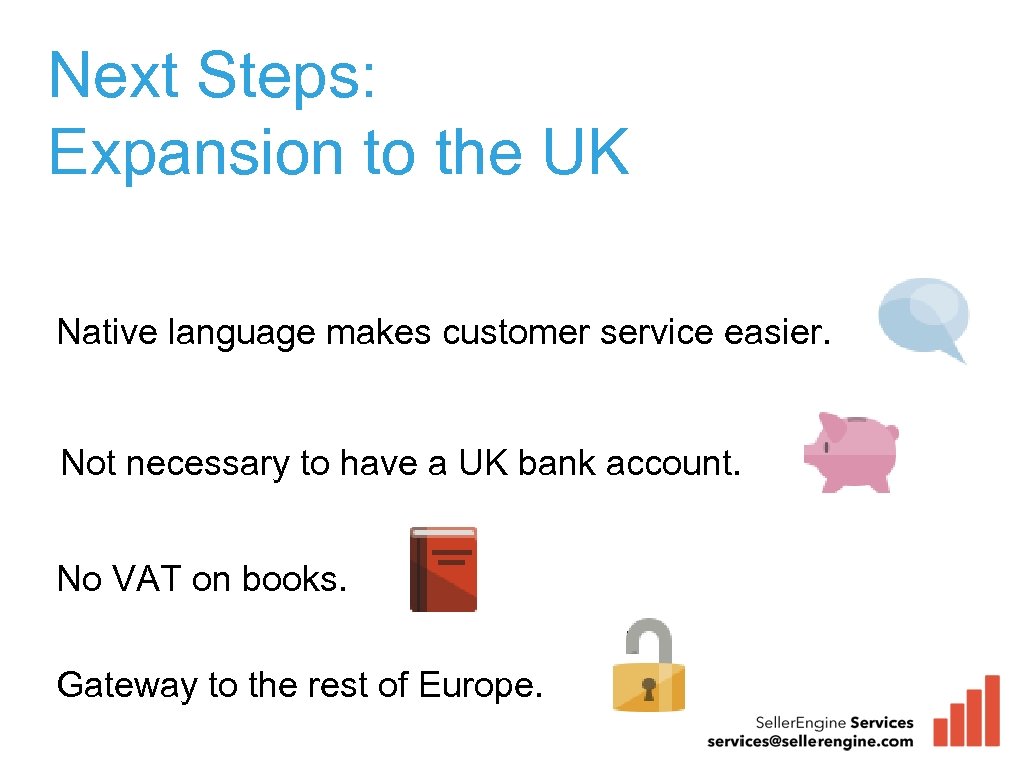 Next Steps:
Expansion to the UK

Native language makes customer service easier.

Not necessary to have a UK bank account.

No VAT on books.

Gateway to the rest of Europe.

SellerEngine Services
services@sellerengine.com